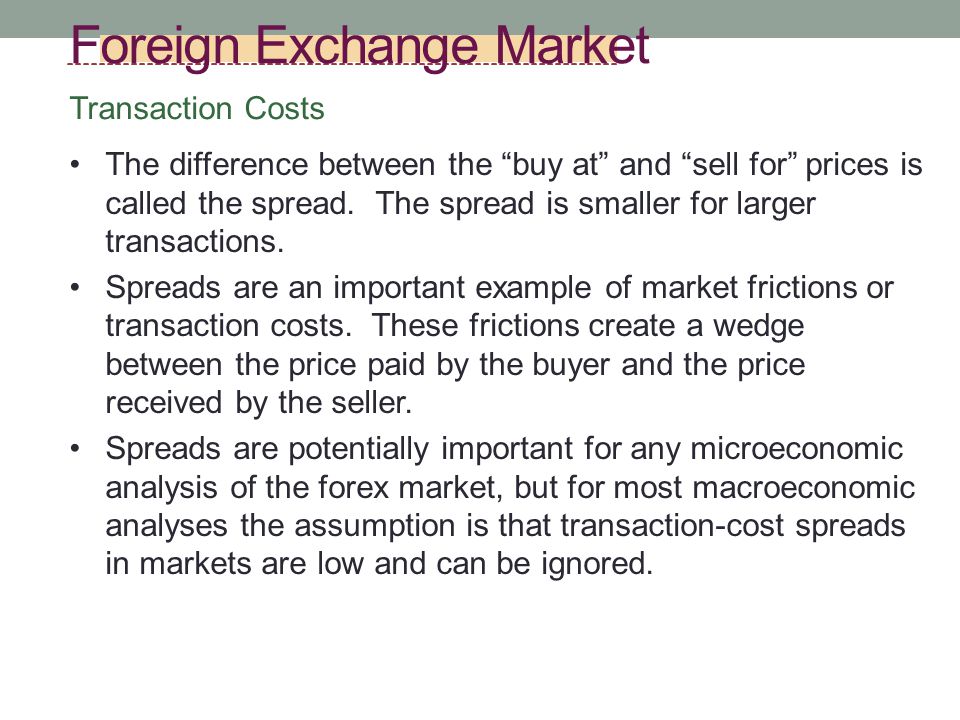 Foreign Exchange Market

Transaction Costs

• The difference between the “buy at” and “sell for” prices is called the spread. The spread is smaller for larger transactions.

• Spreads are an important example of market frictions or transaction costs. These frictions create a wedge between the price paid by the buyer and the price received by the seller.

• Spreads are potentially important for any microeconomic analysis of the forex market, but for most macroeconomic analyses the assumption is that transaction-cost spreads in markets are low and can be ignored.